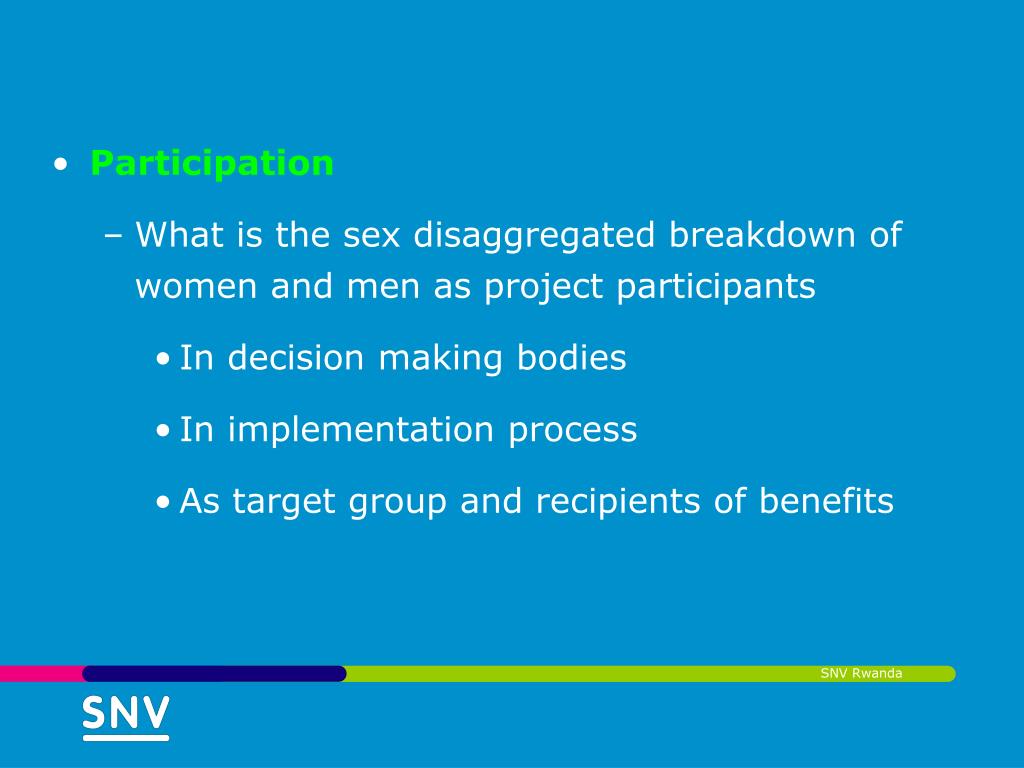 • Participation

– What is the sex disaggregated breakdown of women and men as project participants

• In decision making bodies

• In implementation process

• As target group and recipients of benefits

SNV Rwanda

SNV